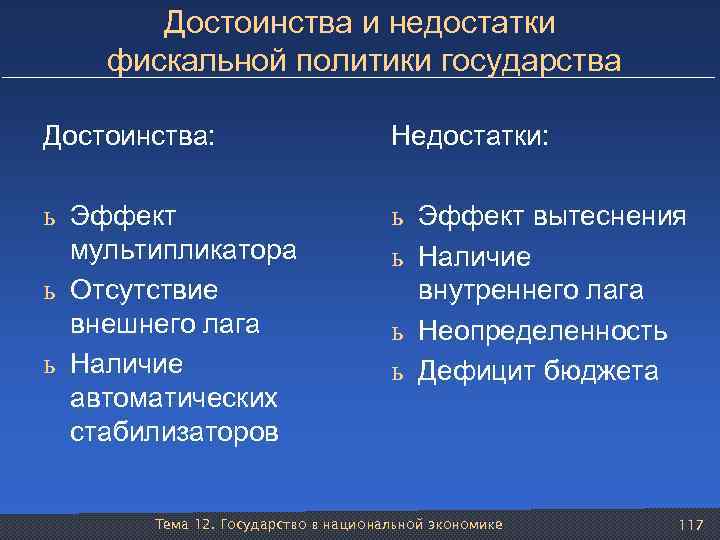 Достоинства и недостатки фискальной политики государства

Достоинства:

ь Эффект мультипликатора
ь Отсутствие внешнего лага
ь Наличие автоматических стабилизаторов

Недостатки:

ь Эффект вытеснения
ь Наличие внутреннего лага
ь Неопределенность
ь Дефицит бюджета

Тема 12. Государство в национальной экономике

117